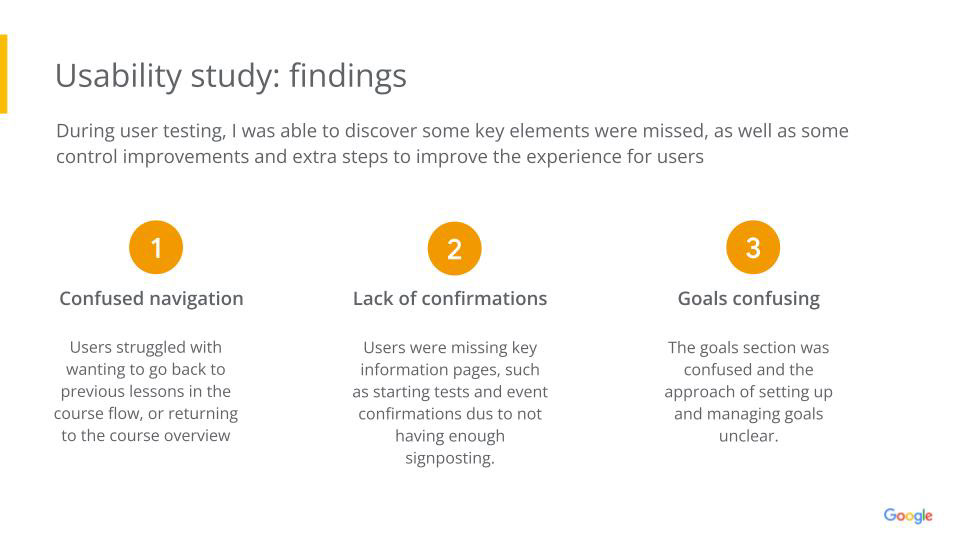 Usability study: findings

During user testing, I was able to discover some key elements were missed, as well as some control improvements and extra steps to improve the experience for users

1

Confused navigation

Users struggled with wanting to go back to previous lessons in the course flow, or returning to the course overview

2

Lack of confirmations

Users were missing key information pages, such as starting tests and event confirmations dus to not having enough signposting.

3

Goals confusing

The goals section was confused and the approach of setting up and managing goals unclear.

Google